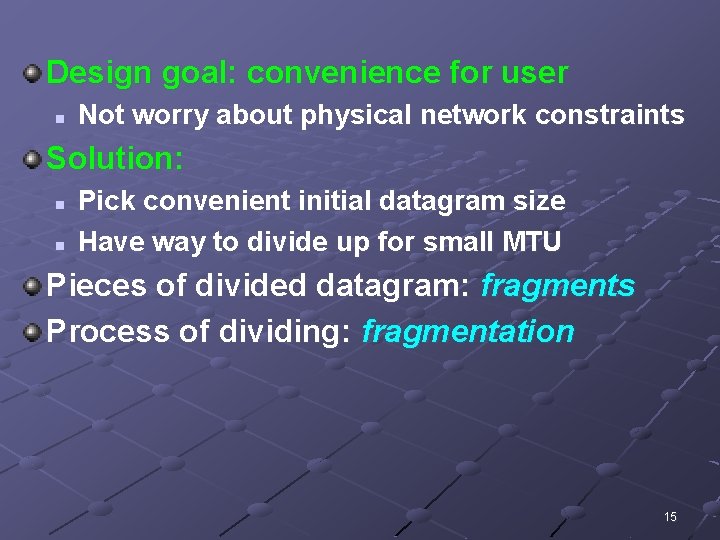 Design goal: convenience for user

Not worry about physical network constraints

Solution:

Pick convenient initial datagram size

Have way to divide up for small MTU

Pieces of divided datagram: fragments

Process of dividing: fragmentation

15